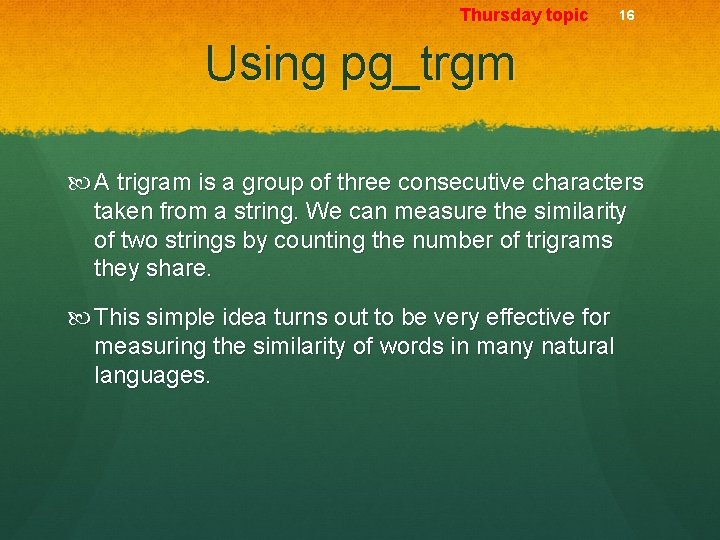 Thursday topic 16

Using pg_trgm

A trigram is a group of three consecutive characters taken from a string. We can measure the similarity of two strings by counting the number of trigrams they share.

This simple idea turns out to be very effective for measuring the similarity of words in many natural languages.